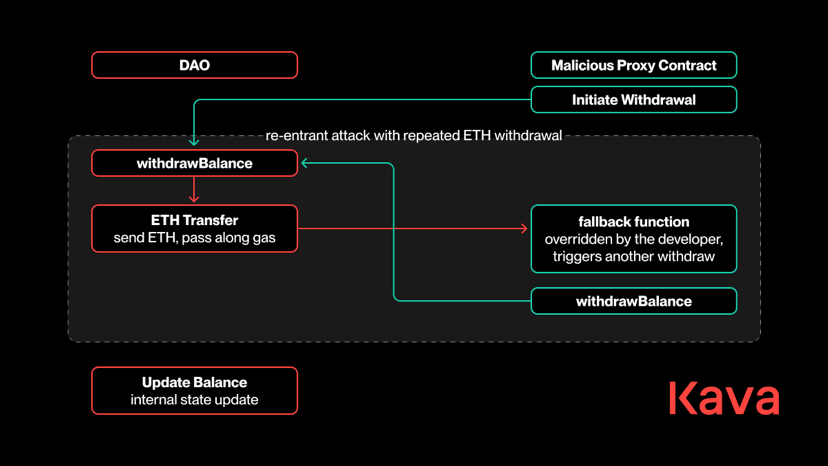 DAO

Malicious Proxy Contract

Initiate Withdrawal

re-entrant attack with repeated ETH withdrawal

withdrawBalance

ETH Transfer
send ETH, pass along gas

fallback function
overridden by the developer, triggers another withdraw

withdrawBalance

Update Balance
internal state update

Kava